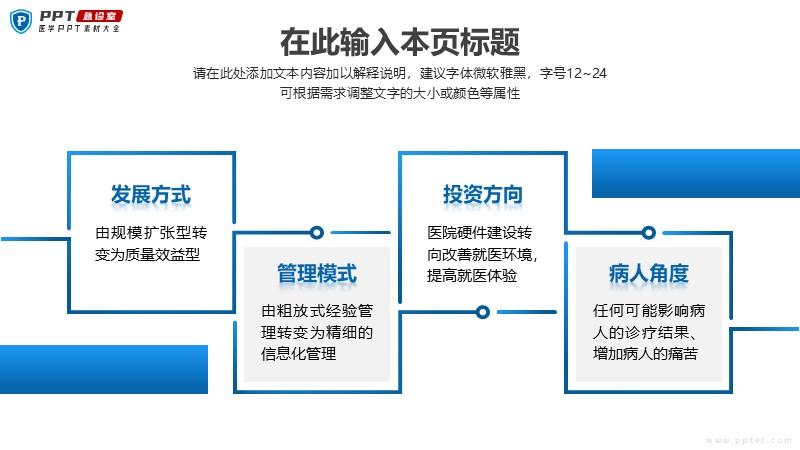 PPT 急诊室
医学PPT素材大全

在此输入本页标题

请在此处添加文本内容加以解释说明，建议字体微软雅黑，字号12~24
可根据需求调整文字的大小或颜色等属性

发展方式
由规模扩张型转变为质量效益型

管理模式
由粗放式经验管理转变为精细的信息化管理

投资方向
医院硬件建设转向改善就医环境，提高就医体验

病人角度
任何可能影响病人的诊疗结果、增加病人的痛苦

www.ppter.com